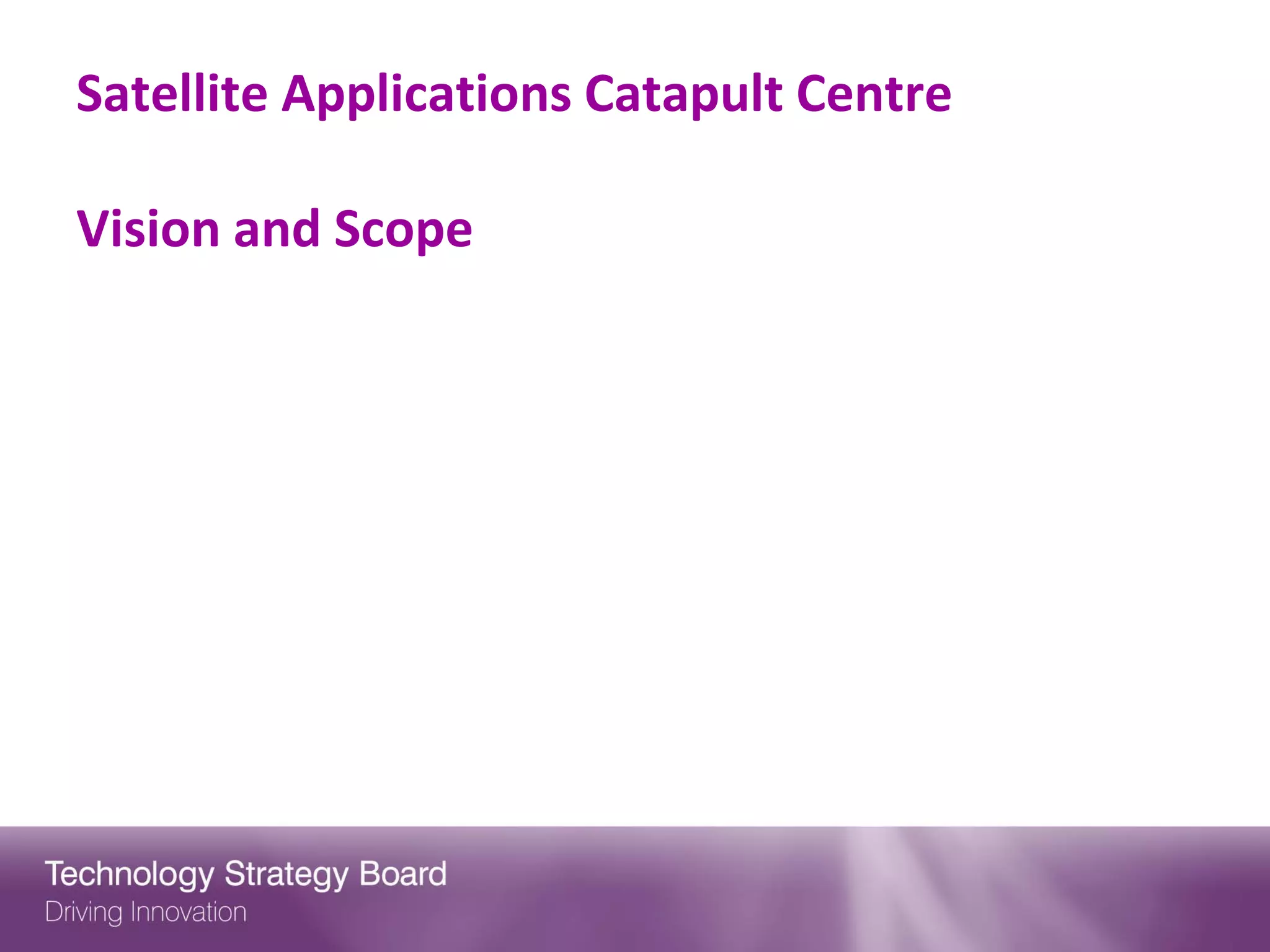 Satellite Applications Catapult Centre

Vision and Scope

Technology Strategy Board
Driving Innovation